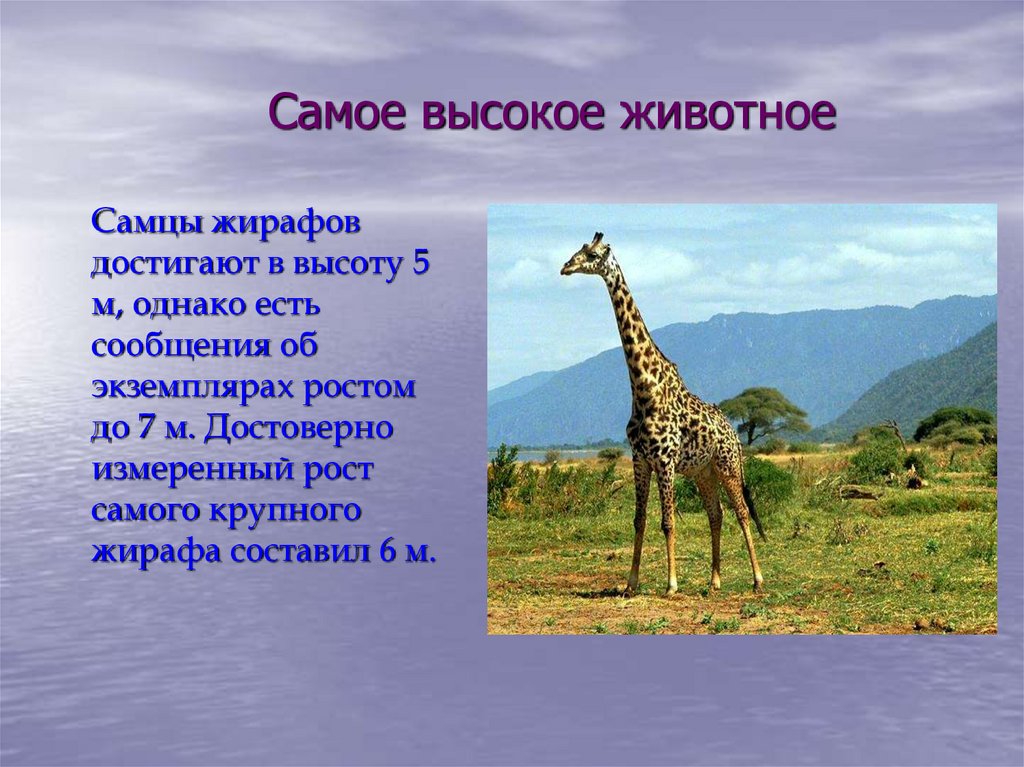 Самое высокое животное

Самцы жирафов достигают в высоту 5 м, однако есть сообщения об экземплярах ростом до 7 м. Достоверно измеренный рост самого крупного жирафа составил 6 м.